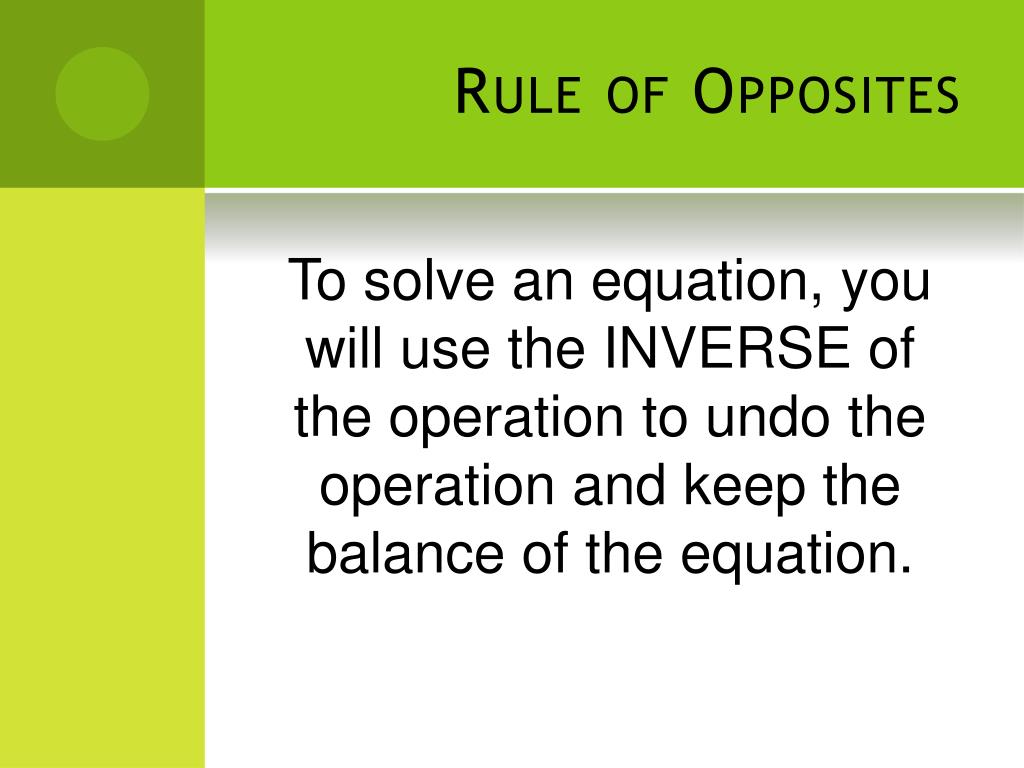 Rule of Opposites

To solve an equation, you will use the INVERSE of the operation to undo the operation and keep the balance of the equation.